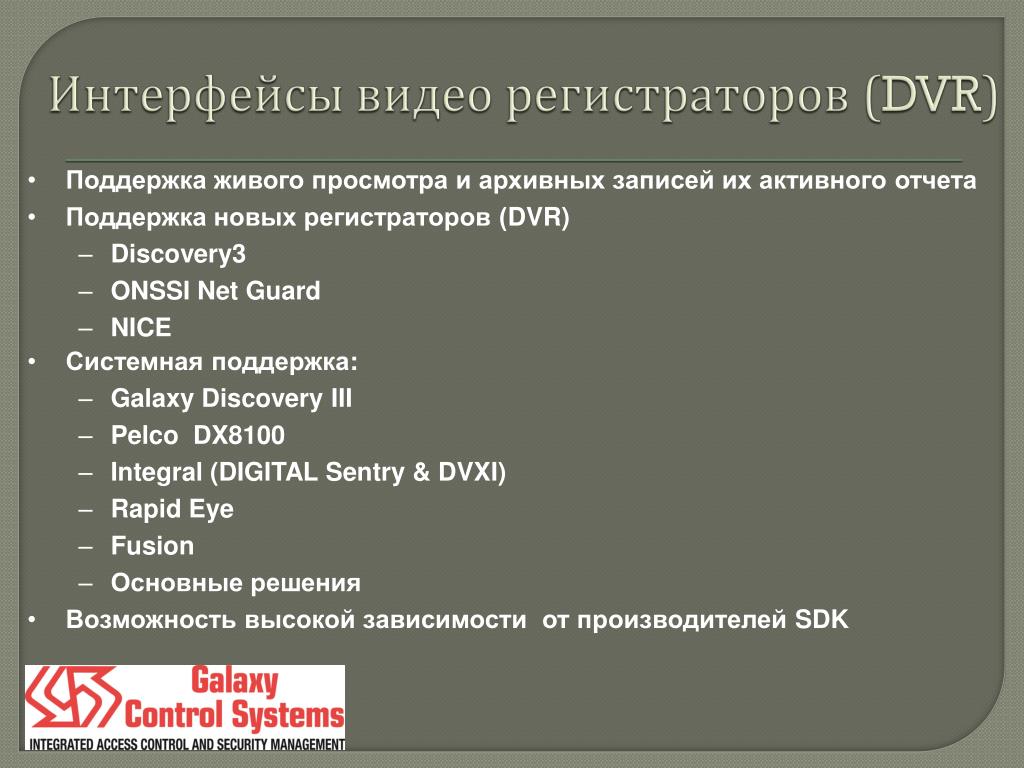 Интерфейсы видео регистраторов (DVR)

• Поддержка живого просмотра и архивных записей их активного отчета
• Поддержка новых регистраторов (DVR)
– Discovery3
– ONSSI Net Guard
– NICE
• Системная поддержка:
– Galaxy Discovery III
– Pelco DX8100
– Integral (DIGITAL Sentry & DVXI)
– Rapid Eye
– Fusion
– Основные решения
• Возможность высокой зависимости от производителей SDK

Galaxy Control Systems
INTEGRATED ACCESS CONTROL AND SECURITY MANAGEMENT